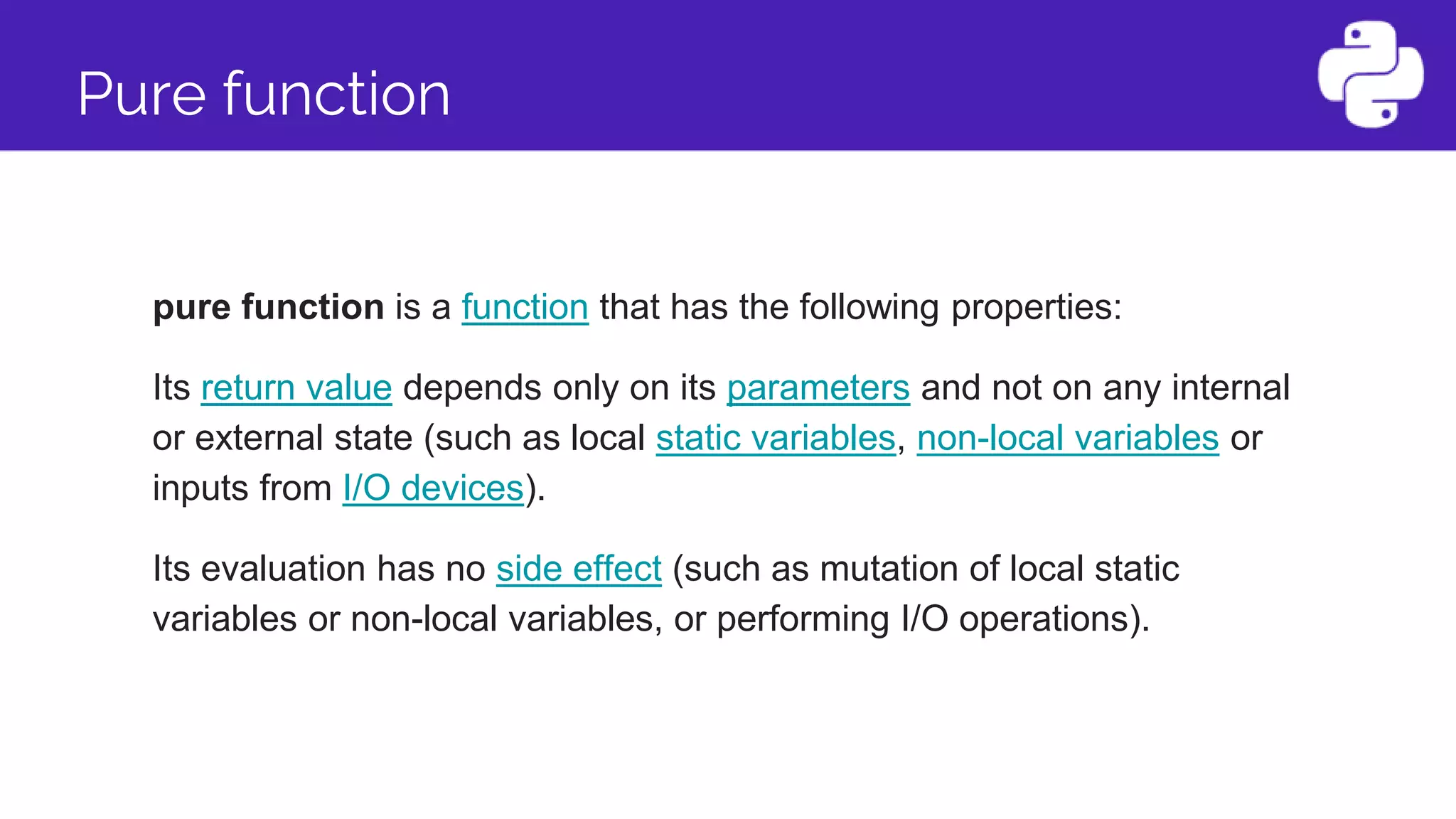 Pure function

pure function is a function that has the following properties:

Its return value depends only on its parameters and not on any internal or external state (such as local static variables, non-local variables or inputs from I/O devices).

Its evaluation has no side effect (such as mutation of local static variables or non-local variables, or performing I/O operations).